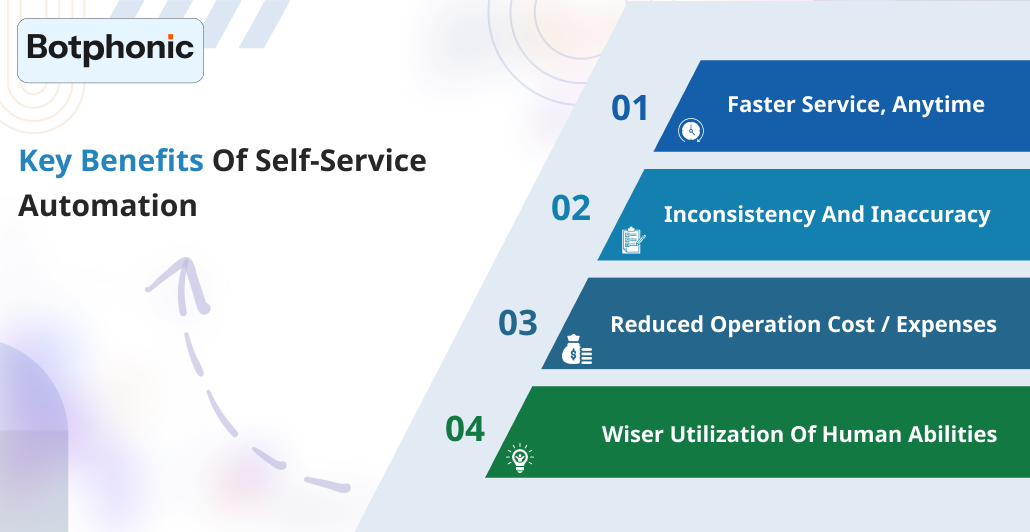 Botphonic

Key Benefits Of Self-Service Automation

01 Faster Service, Anytime

02 Inconsistency And Inaccuracy

03 Reduced Operation Cost / Expenses

04 Wiser Utilization Of Human Abilities